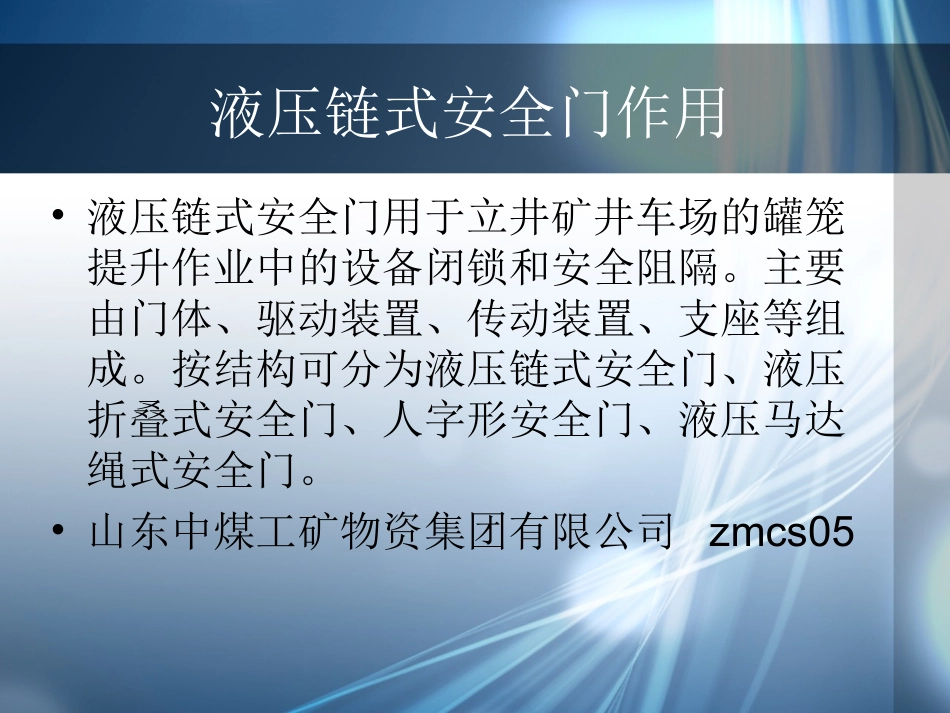 液压链式安全门作用

• 液压链式安全门用于立井矿井车场的罐笼提升作业中的设备闭锁和安全阻隔。主要由门体、驱动装置、传动装置、支座等组成。按结构可分为液压链式安全门、液压折叠式安全门、人字形安全门、液压马达绳式安全门。

• 山东中煤工矿物资集团有限公司 zmcs05